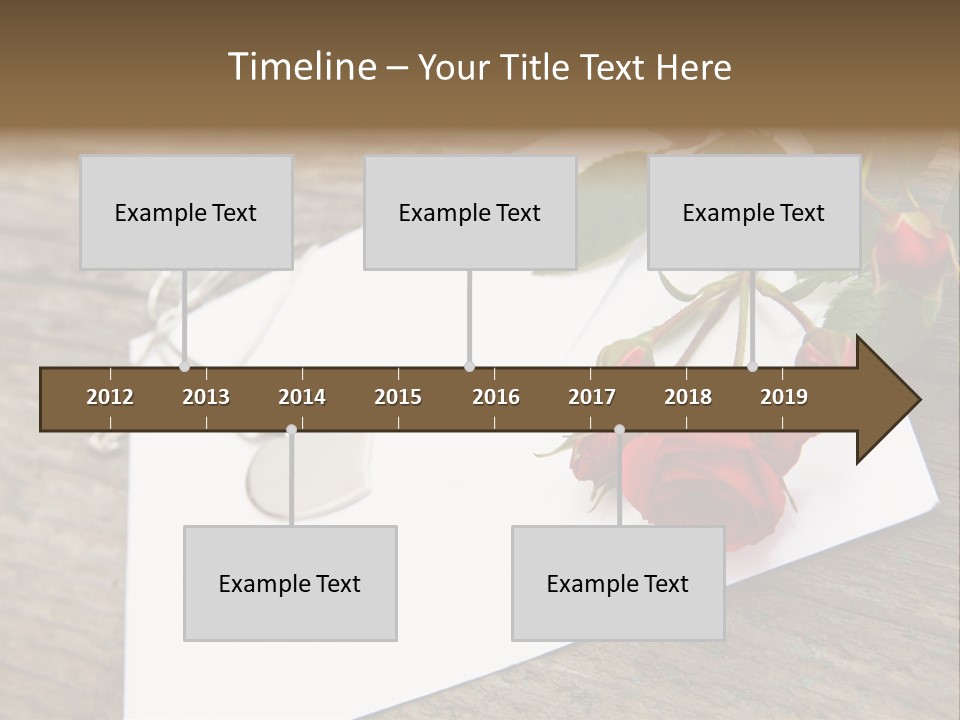 Timeline – Your Title Text Here

Example Text

Example Text

Example Text

2012 2013 2014 2015 2016 2017 2018 2019

Example Text

Example Text